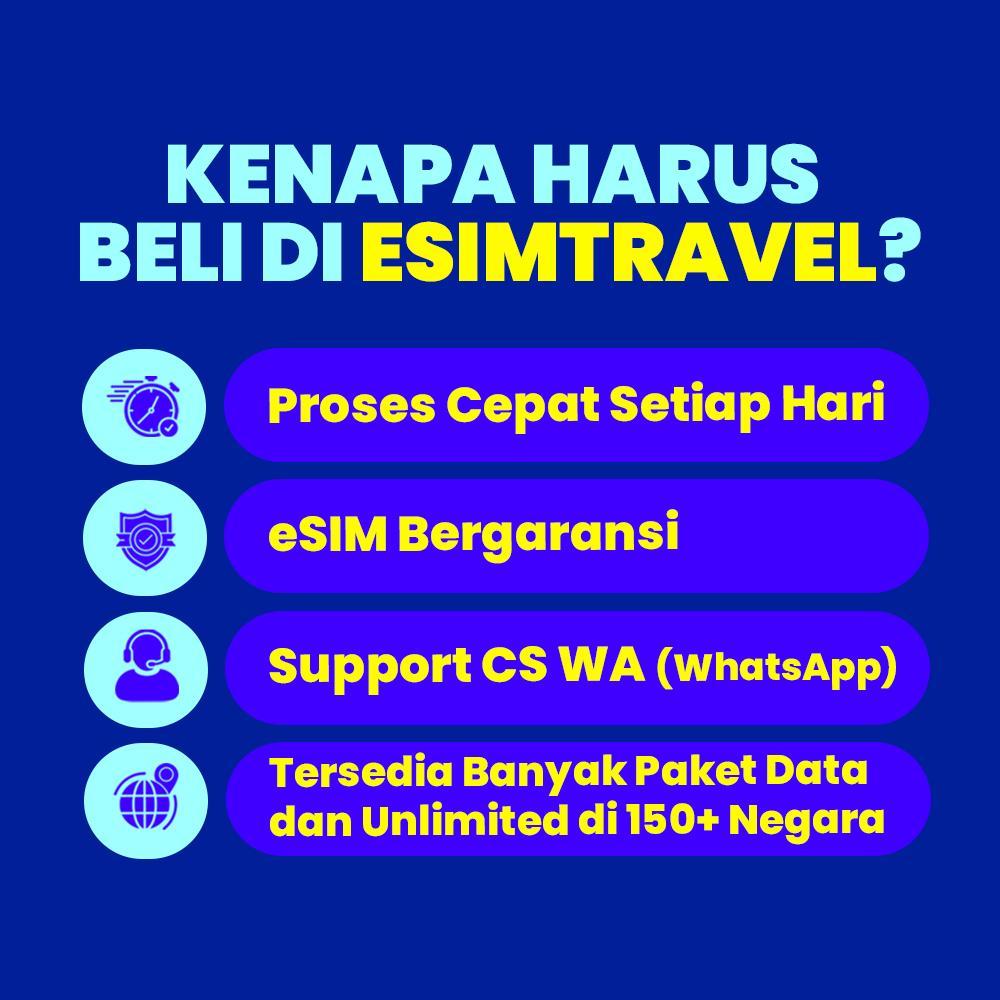 KENAPA HARUS BELI DI ESIMTRAVEL?

Proses Cepat Setiap Hari

eSIM Bergaransi

Support CS WA (WhatsApp)

Tersedia Banyak Paket Data dan Unlimited di 150+ Negara